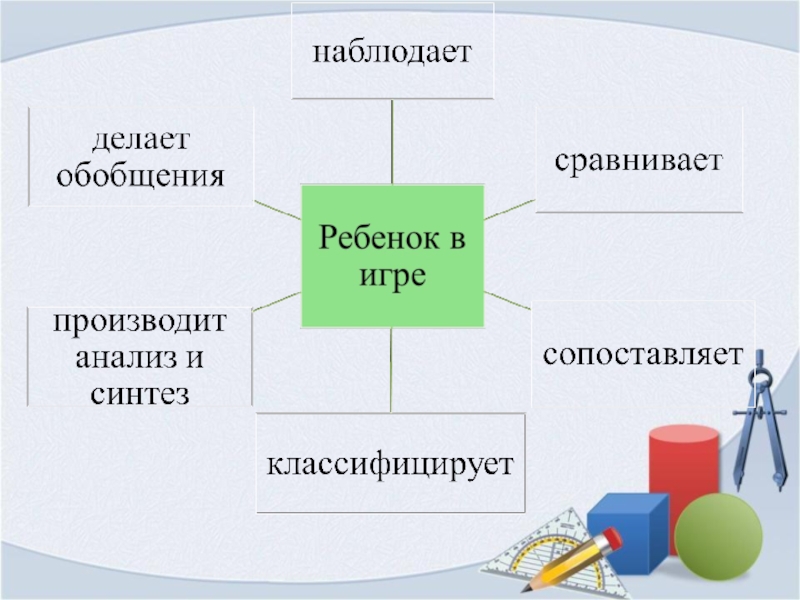 наблюдает

делает обобщения

сравнивает

Ребенок в игре

производит анализ и синтез

сопоставляет

классифицирует